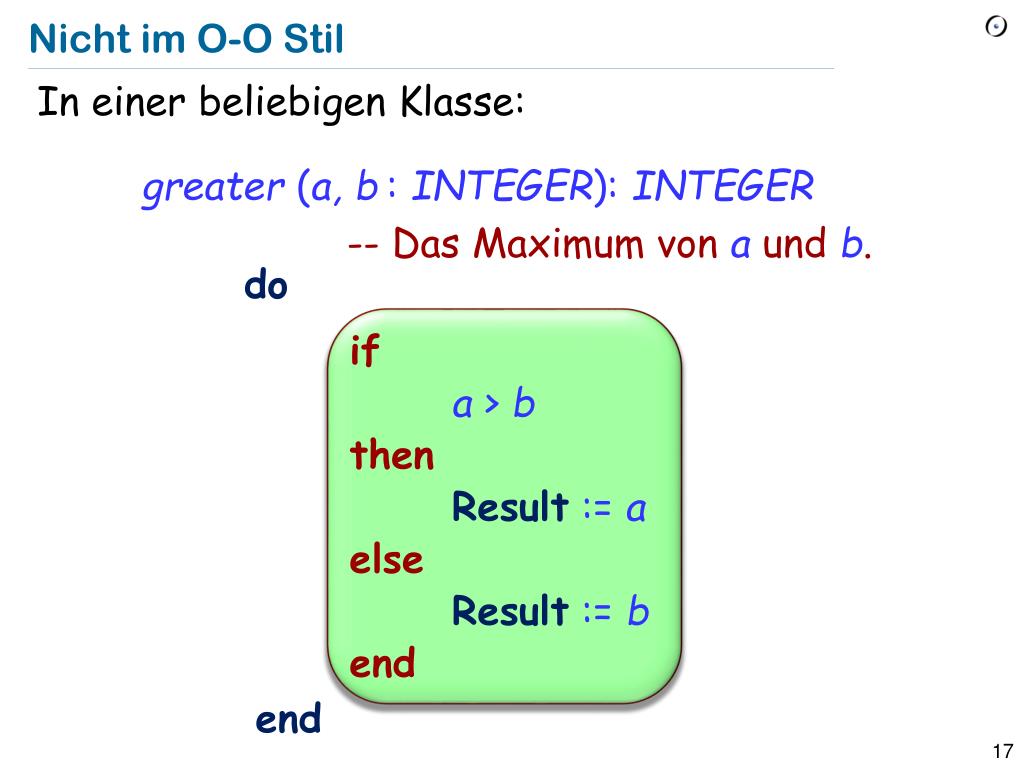 Nicht im O-O Stil

In einer beliebigen Klasse:

greater (a, b : INTEGER): INTEGER
-- Das Maximum von a und b.
do
if
a > b
then
Result := a
else
Result := b
end
end

17